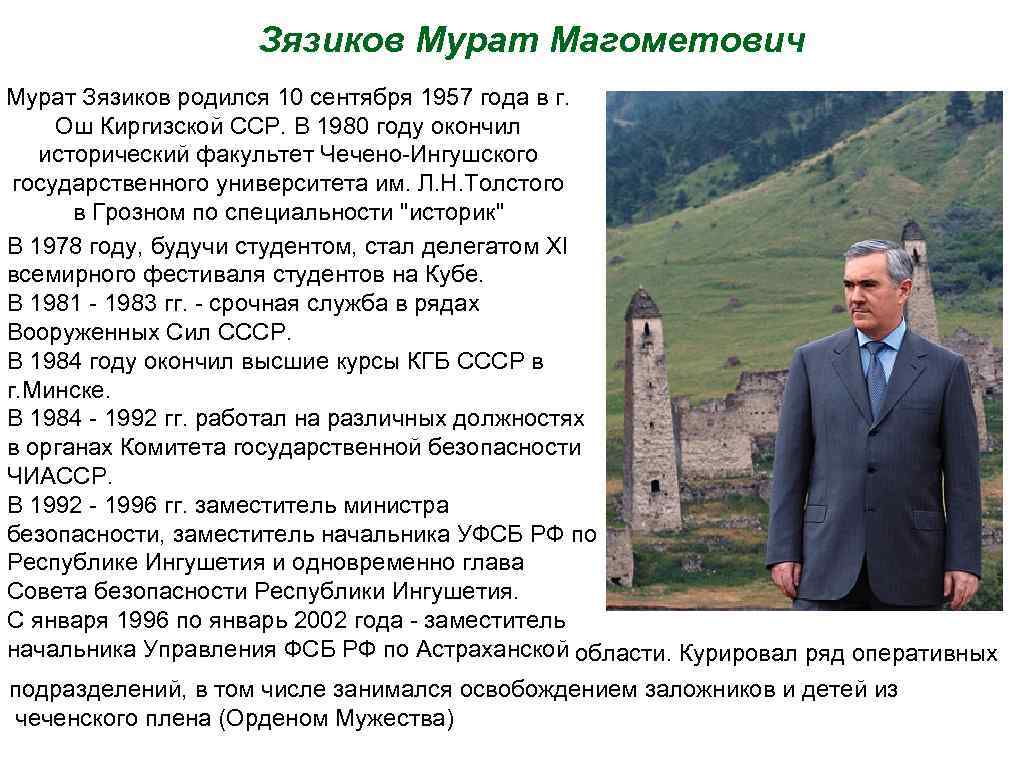 Зязиков Мурат Магометович

Мурат Зязиков родился 10 сентября 1957 года в г. Ош Киргизской ССР. В 1980 году окончил исторический факультет Чечено-Ингушского государственного университета им. Л.Н.Толстого в Грозном по специальности "историк"

В 1978 году, будучи студентом, стал делегатом XI всемирного фестиваля студентов на Кубе.

В 1981 - 1983 гг. - срочная служба в рядах Вооруженных Сил СССР.

В 1984 году окончил высшие курсы КГБ СССР в г.Минске.

В 1984 - 1992 гг. работал на различных должностях в органах Комитета государственной безопасности ЧИАССР.

В 1992 - 1996 гг. заместитель министра безопасности, заместитель начальника УФСБ РФ по Республике Ингушетия и одновременно глава Совета безопасности Республики Ингушетия.

С января 1996 по январь 2002 года - заместитель начальника Управления ФСБ РФ по Астраханской области. Курировал ряд оперативных подразделений, в том числе занимался освобождением заложников и детей из чеченского плена (Орденом Мужества)